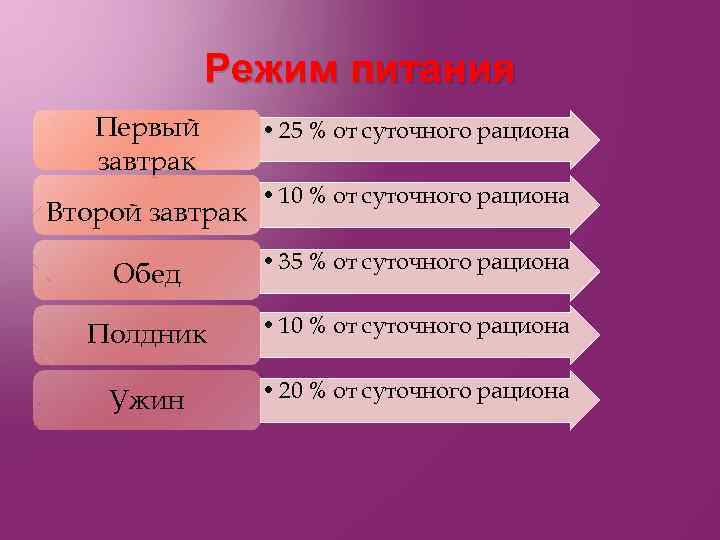 Режим питания

Первый завтрак
• 25 % от суточного рациона

Второй завтрак
• 10 % от суточного рациона

Обед
• 35 % от суточного рациона

Полдник
• 10 % от суточного рациона

Ужин
• 20 % от суточного рациона